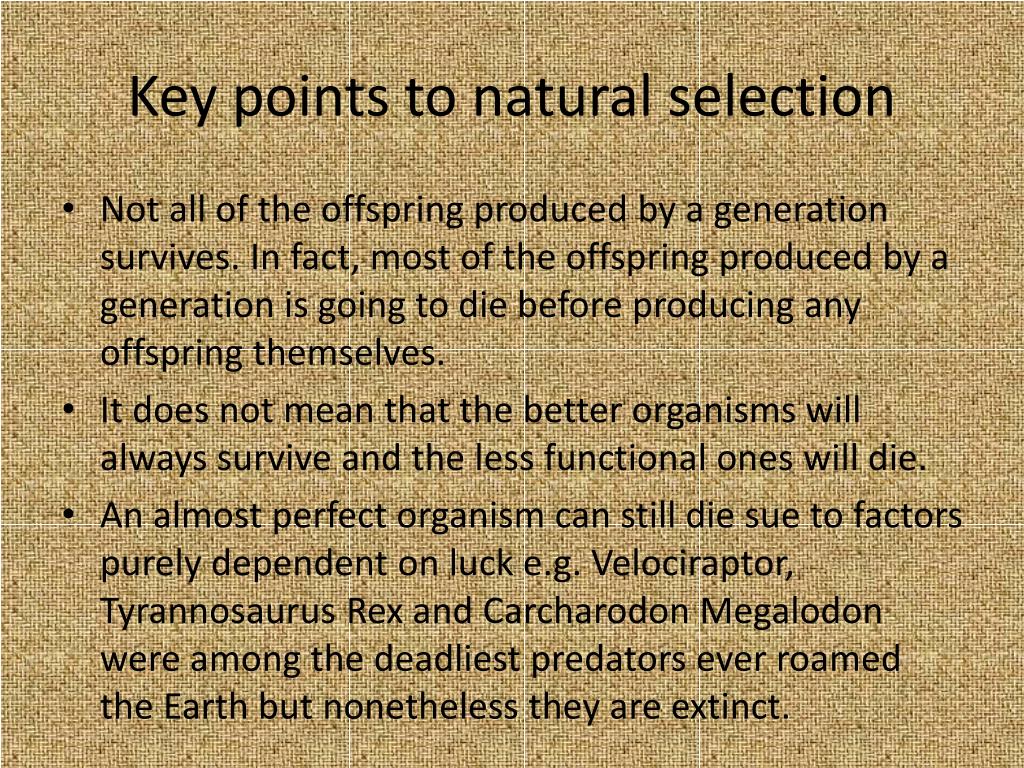 Key points to natural selection

• Not all of the offspring produced by a generation survives. In fact, most of the offspring produced by a generation is going to die before producing any offspring themselves.
• It does not mean that the better organisms will always survive and the less functional ones will die.
• An almost perfect organism can still die sue to factors purely dependent on luck e.g. Velociraptor, Tyrannosaurus Rex and Carcharodon Megalodon were among the deadliest predators ever roamed the Earth but nonetheless they are extinct.